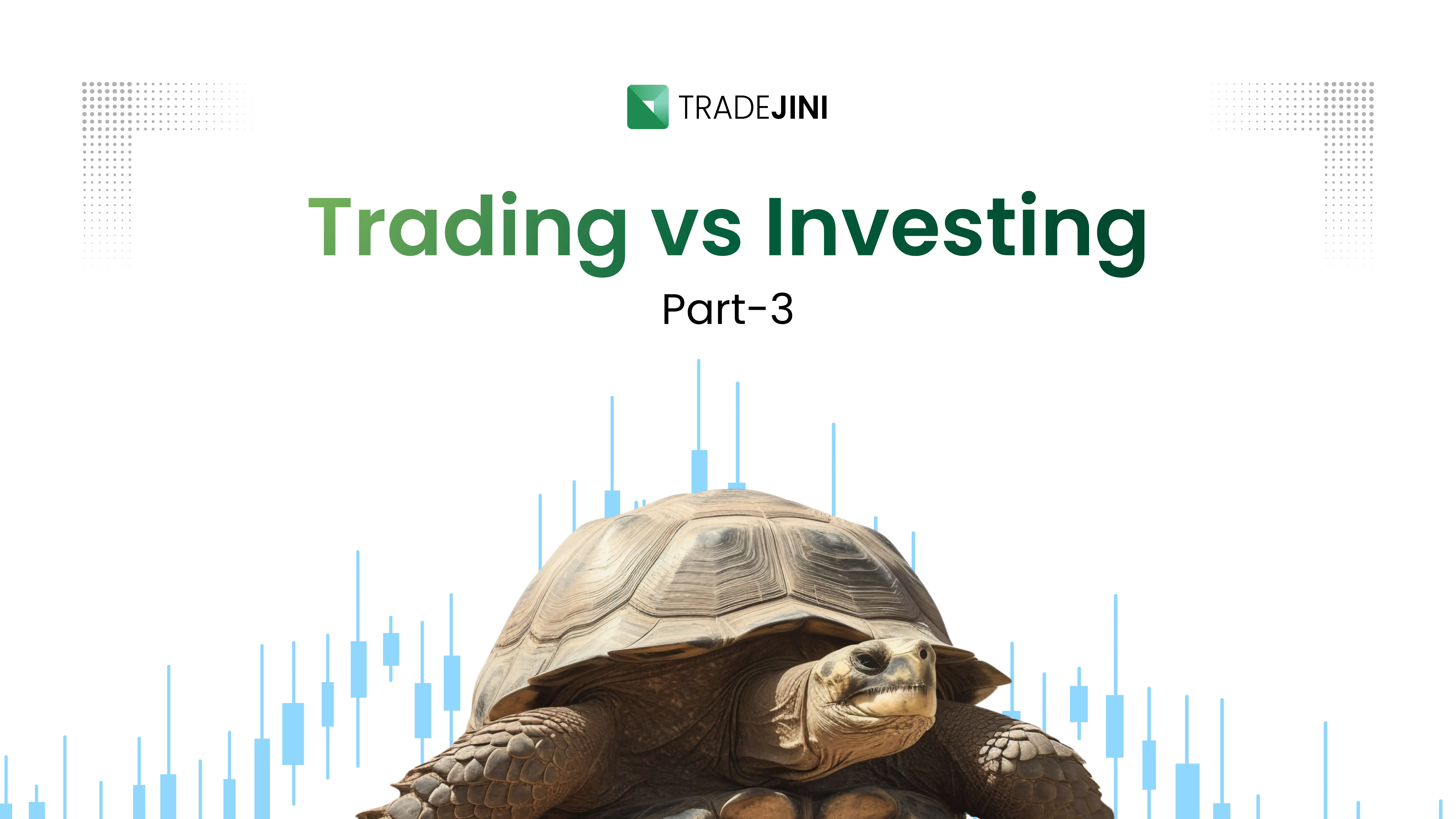 TRADEJINI

Trading vs Investing

Part-3